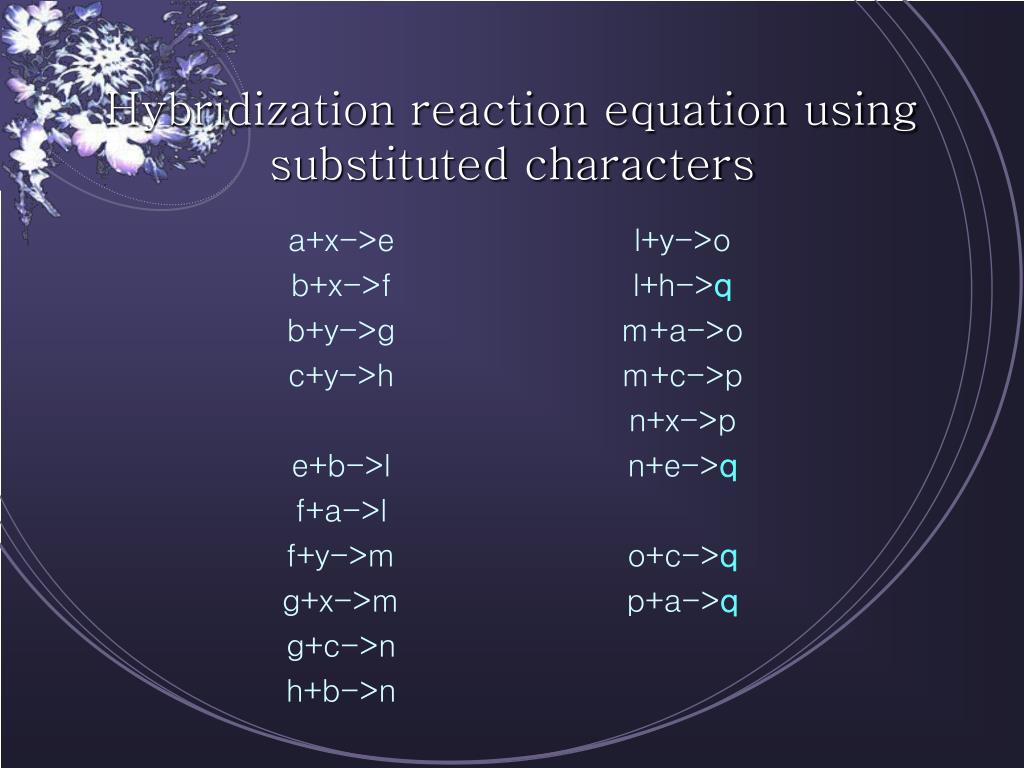 Hybridization reaction equation using substituted characters

a+x->e
b+x->f
b+y->g
c+y->h

e+b->l
f+a->l
f+y->m
g+x->m
g+c->n
h+b->n

l+y->o
l+h->q
m+a->o
m+c->p
n+x->p
n+e->q

o+c->q
p+a->q